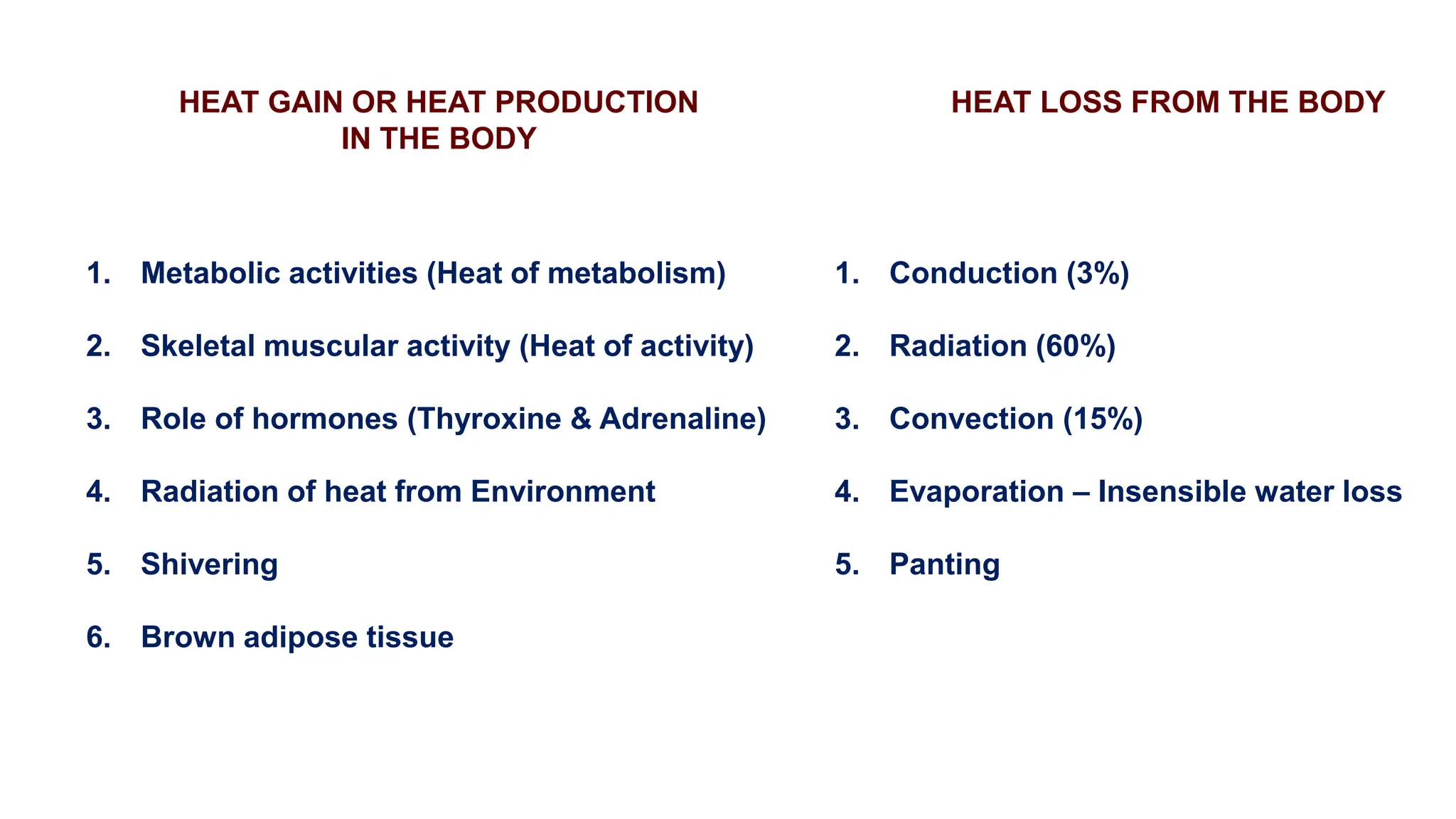 HEAT GAIN OR HEAT PRODUCTION IN THE BODY

1. Metabolic activities (Heat of metabolism)

2. Skeletal muscular activity (Heat of activity)

3. Role of hormones (Thyroxine & Adrenaline)

4. Radiation of heat from Environment

5. Shivering

6. Brown adipose tissue

HEAT LOSS FROM THE BODY

1. Conduction (3%)

2. Radiation (60%)

3. Convection (15%)

4. Evaporation – Insensible water loss

5. Panting